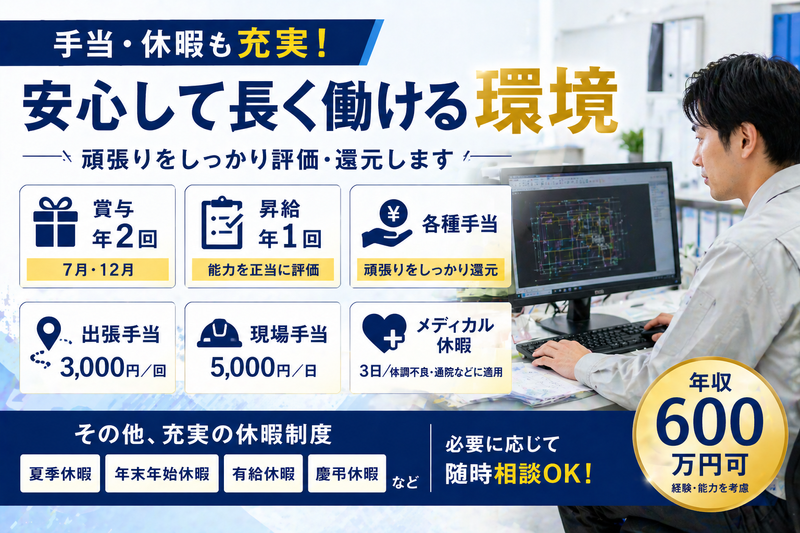 手当・休暇も充実!

安心して長く働ける環境

頑張りをしっかり評価・還元します

賞与
年2回
7月・12月

昇給
年1回
能力を正当に評価

各種手当
頑張りをしっかり還元

出張手当
3,000円/回

現場手当
5,000円/日

メディカル休暇
3日/体調不良・通院などに適用

その他、充実の休暇制度

夏季休暇 年末年始休暇 有給休暇 慶弔休暇 など

必要に応じて
随時相談OK!

年収
600
万円可
経験・能力を考慮